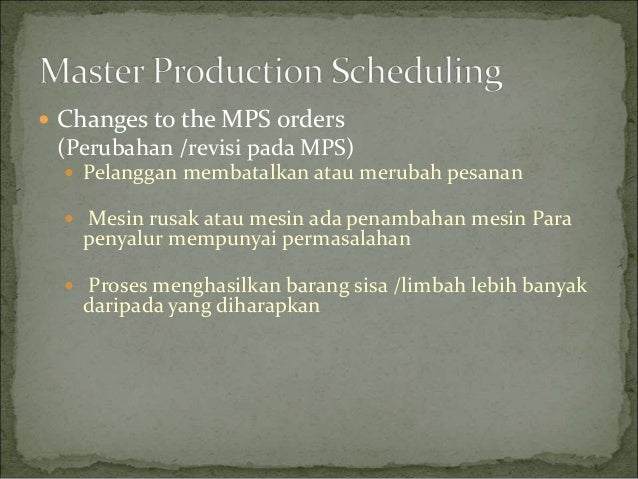 Master Production Scheduling

Changes to the MPS orders
(Perubahan /revisi pada MPS)

Pelanggan membatalkan atau merubah pesanan

Mesin rusak atau mesin ada penambahan mesin Para penyalur mempunyai permasalahan

Proses menghasilkan barang sisa /limbah lebih banyak daripada yang diharapkan